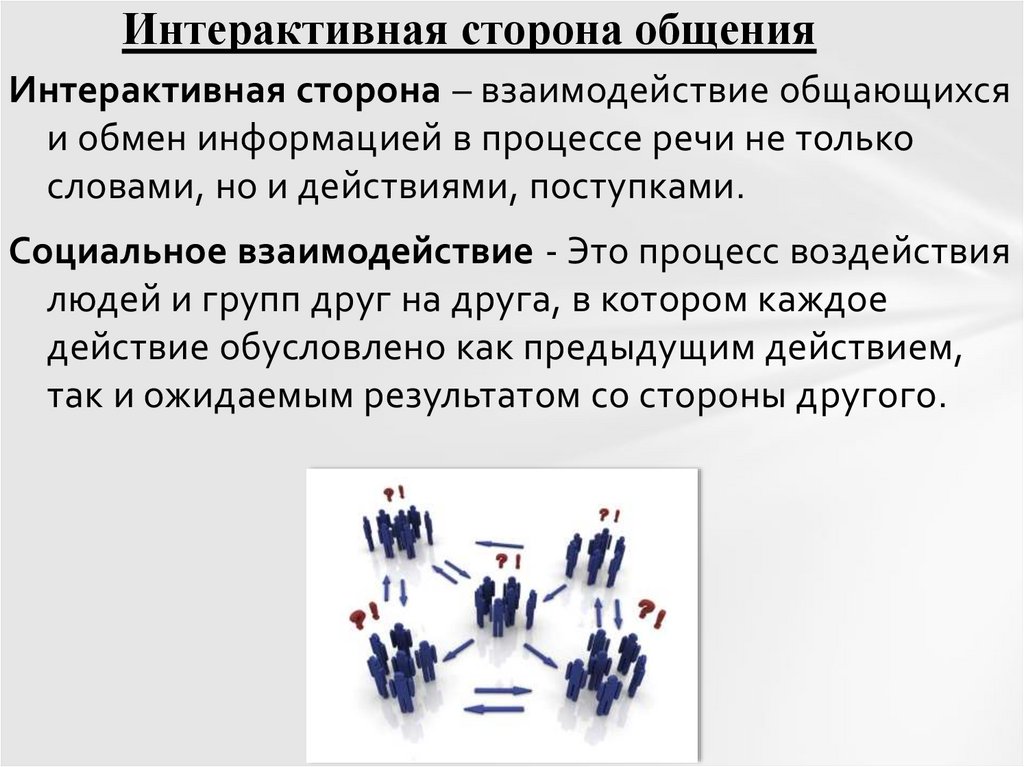 Интерактивная сторона общения

Интерактивная сторона – взаимодействие общающихся и обмен информацией в процессе речи не только словами, но и действиями, поступками.

Социальное взаимодействие - Это процесс воздействия людей и групп друг на друга, в котором каждое действие обусловлено как предыдущим действием, так и ожидаемым результатом со стороны другого.

?!

?!

?!

?!